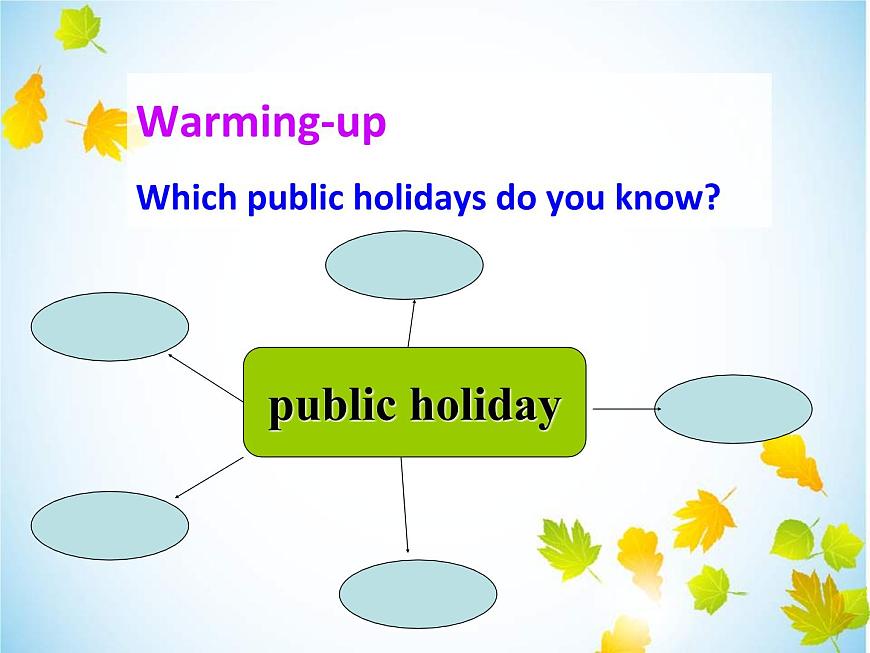 Warming-up

Which public holidays do you know?

public holiday